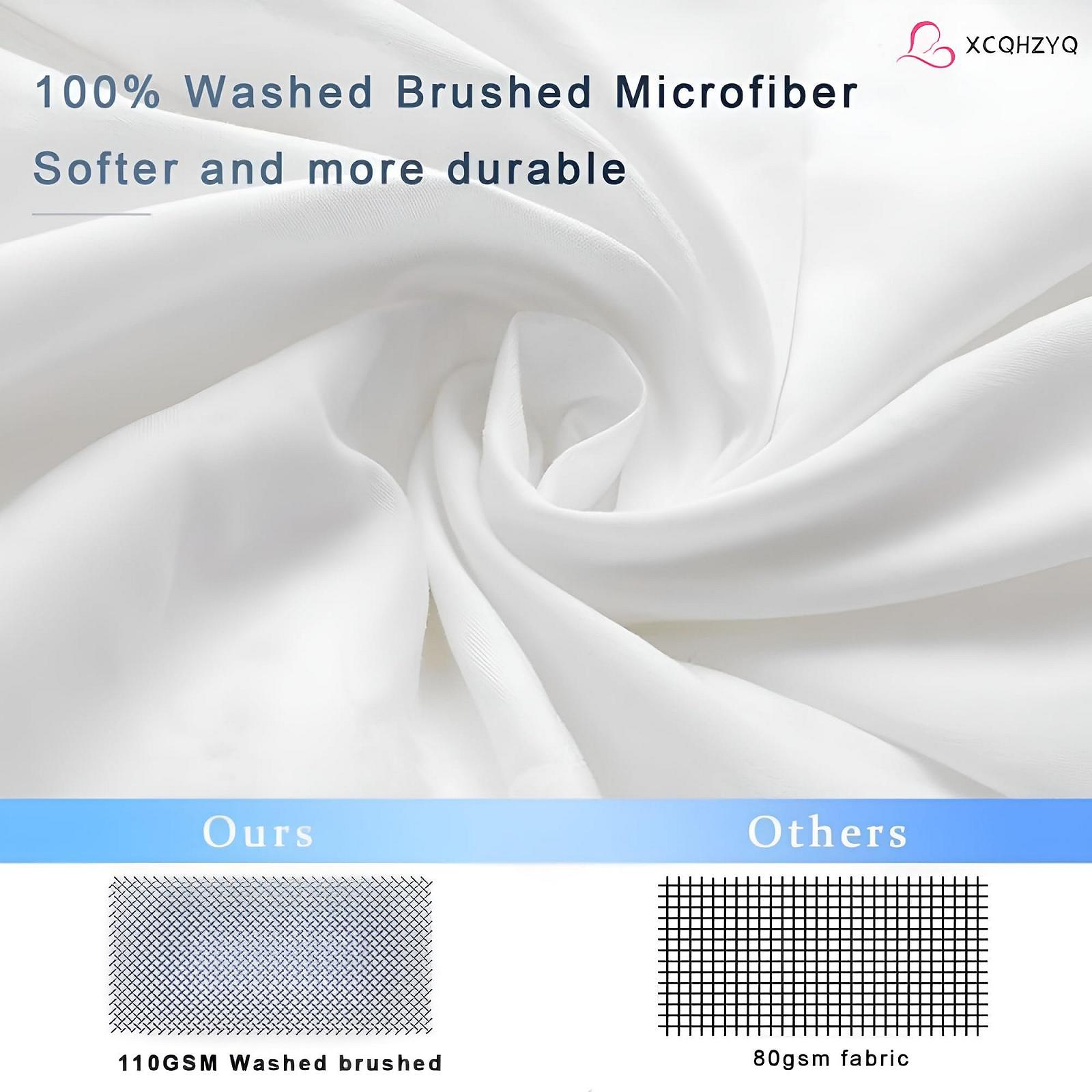 XCQHZYQ

100% Washed Brushed Microfiber

Softer and more durable

Ours

Others

110GSM Washed brushed

80gsm fabric